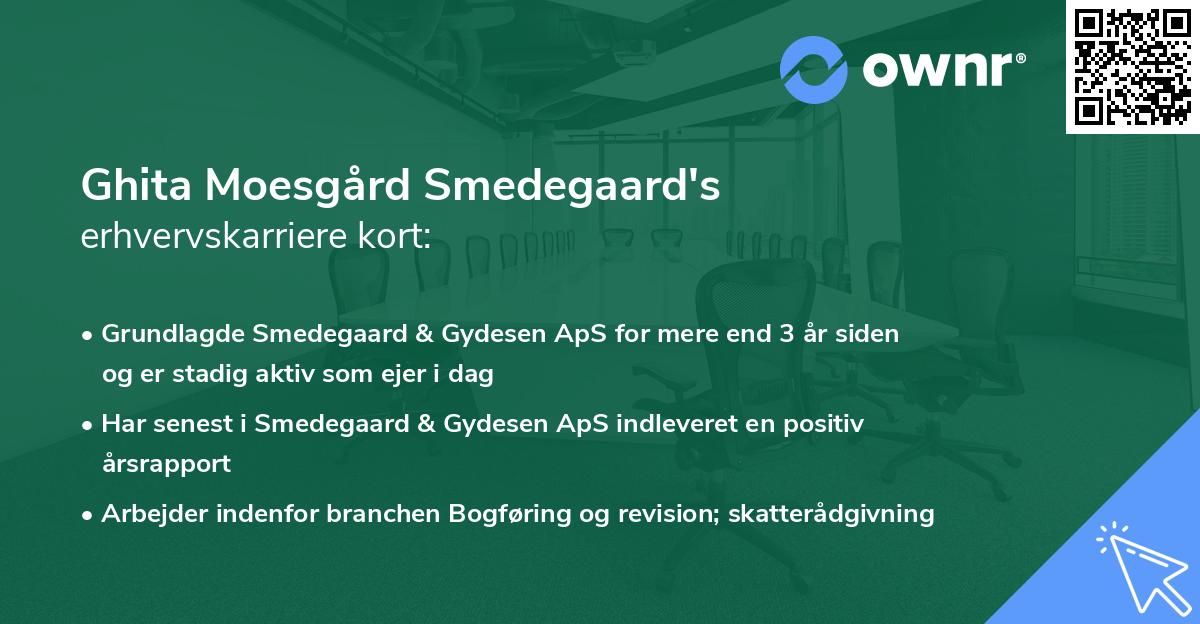 ownr®

Ghita Moesgård Smedegaard's
erhvervskarriere kort:

• Grundlagde Smedegaard & Gydesen ApS for mere end 3 år siden og er stadig aktiv som ejer i dag

• Har senest i Smedegaard & Gydesen ApS indleveret en positiv årsrapport

• Arbejder indenfor branchen Bogføring og revision; skatterådgivning